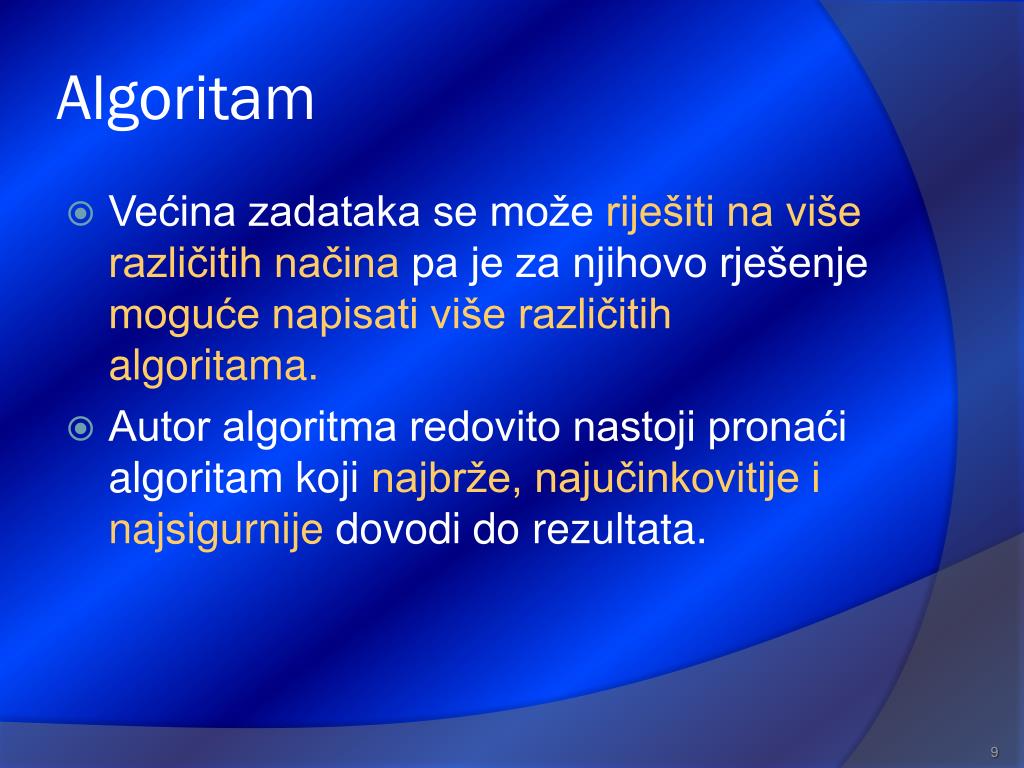 Algoritam

Većina zadataka se može riješiti na više različitih načina pa je za njihovo rješenje moguće napisati više različitih algoritama.

Autor algoritma redovito nastoji pronaći algoritam koji najbrže, najučinkovitije i najsigurnije dovodi do rezultata.

9